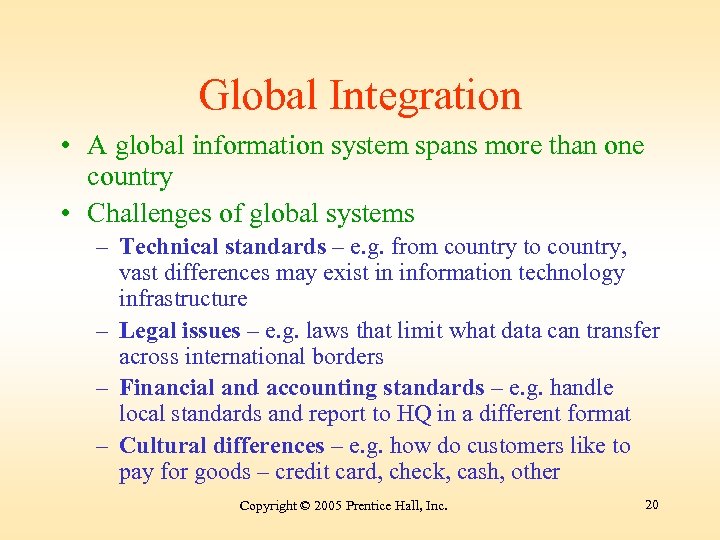 Global Integration

• A global information system spans more than one country

• Challenges of global systems

– Technical standards – e.g. from country to country, vast differences may exist in information technology infrastructure

– Legal issues – e.g. laws that limit what data can transfer across international borders

– Financial and accounting standards – e.g. handle local standards and report to HQ in a different format

– Cultural differences – e.g. how do customers like to pay for goods – credit card, check, cash, other

Copyright © 2005 Prentice Hall, Inc.

20